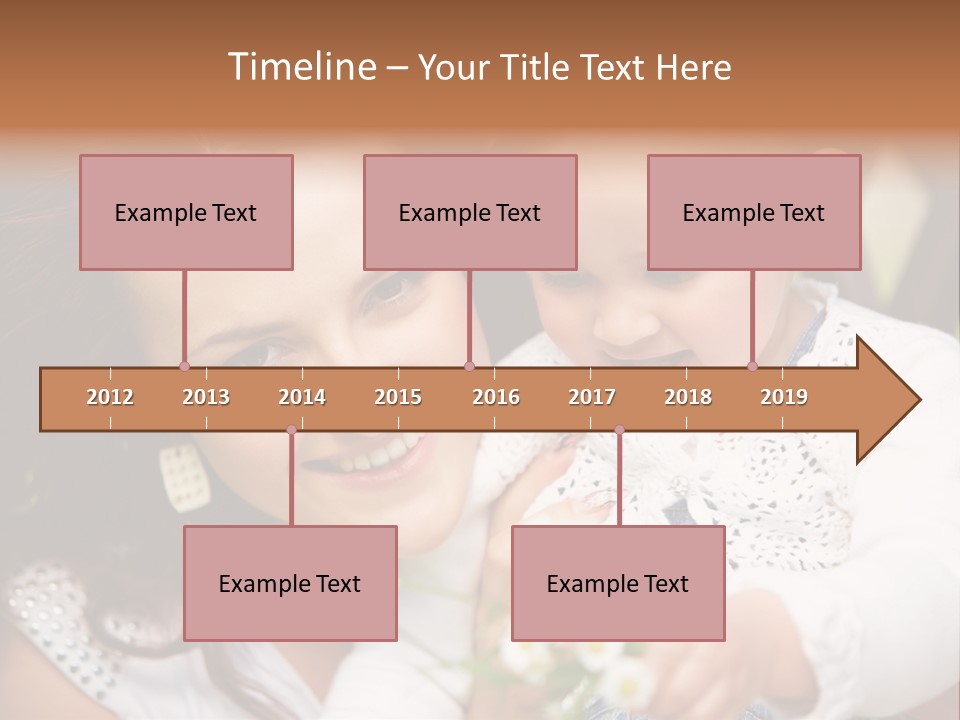 Timeline – Your Title Text Here

Example Text

Example Text

Example Text

2012 2013 2014 2015 2016 2017 2018 2019

Example Text

Example Text